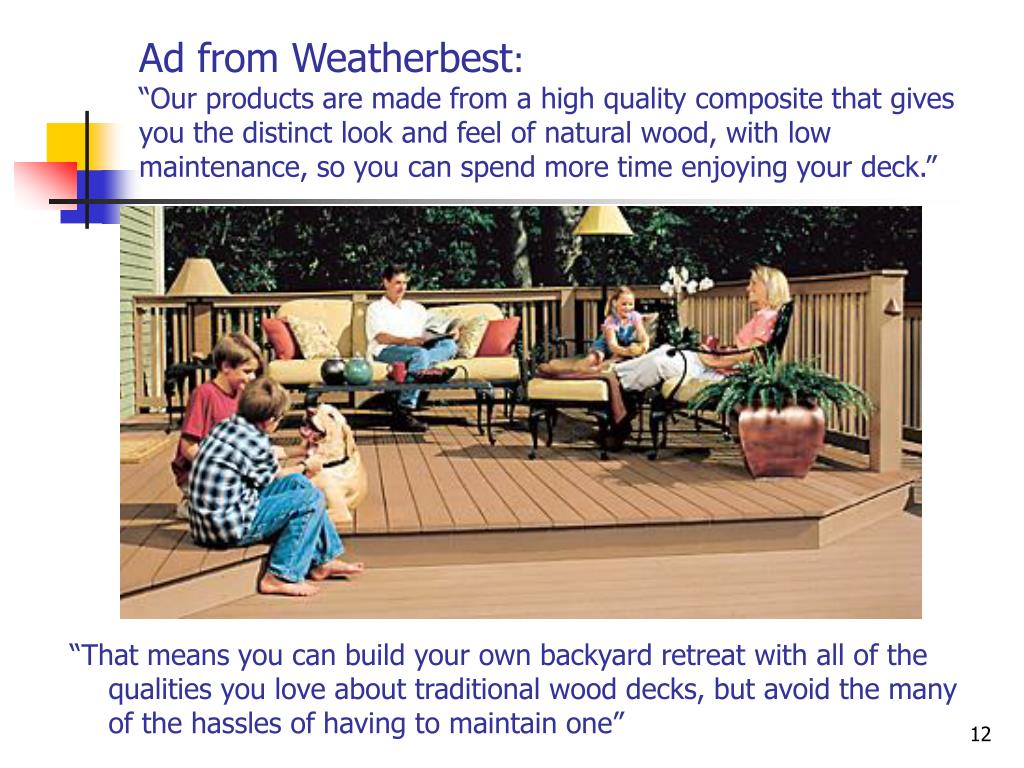 Ad from Weatherbest:
“Our products are made from a high quality composite that gives you the distinct look and feel of natural wood, with low maintenance, so you can spend more time enjoying your deck.”

“That means you can build your own backyard retreat with all of the qualities you love about traditional wood decks, but avoid the many of the hassles of having to maintain one”

12